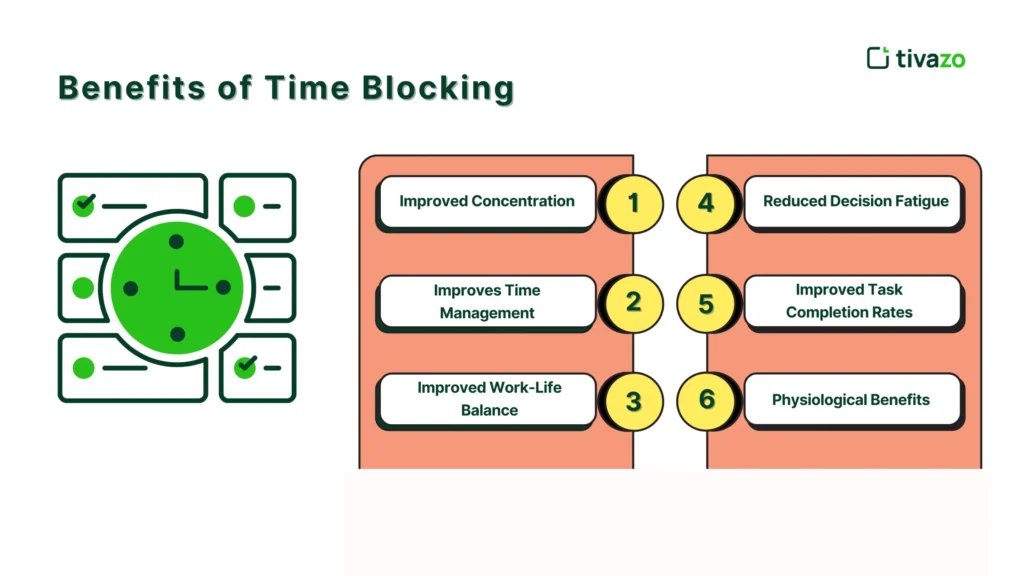 tivazo

Benefits of Time Blocking

Improved Concentration
1

Improves Time Management
2

Improved Work-Life Balance
3

4
Reduced Decision Fatigue

5
Improved Task Completion Rates

6
Physiological Benefits